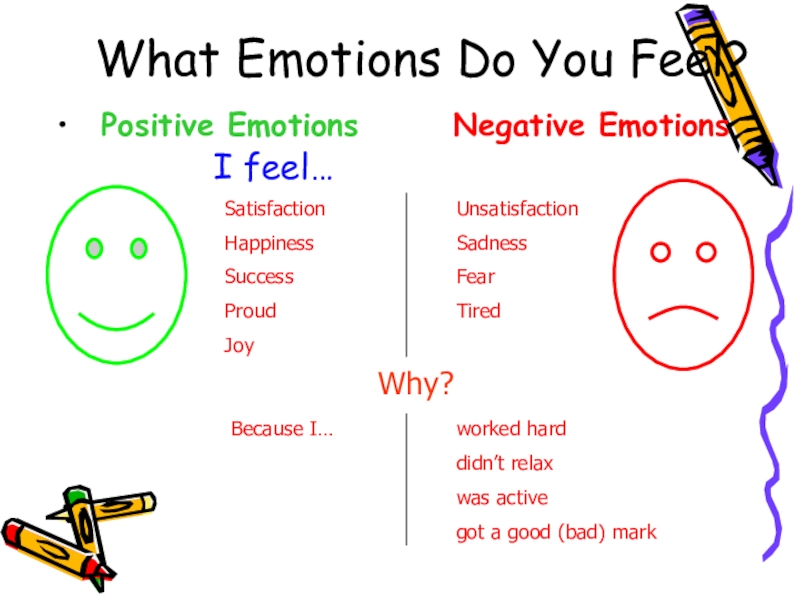 What Emotions Do You Feel?

• Positive Emotions Negative Emotions

I feel…

Satisfaction
Happiness
Success
Proud
Joy

Unsatisfaction
Sadness
Fear
Tired

Why?

Because I…

worked hard
didn't relax
was active
got a good (bad) mark